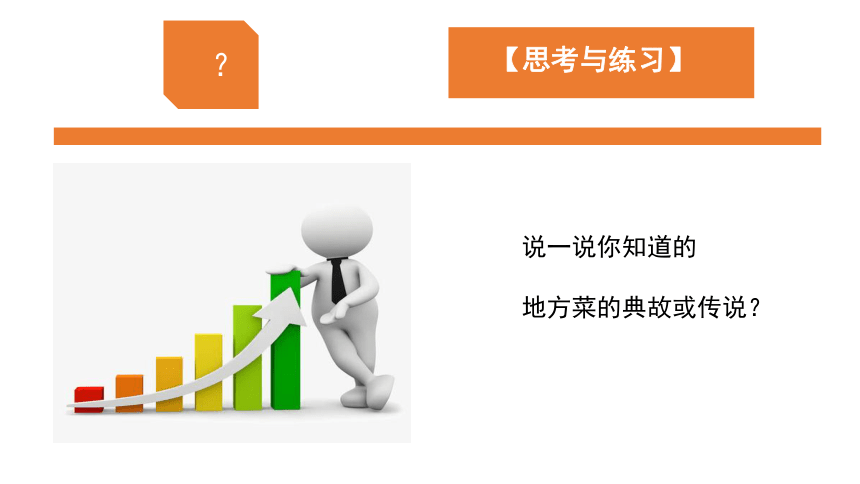 ?

【思考与练习】

说一说你知道的

地方菜的典故或传说？